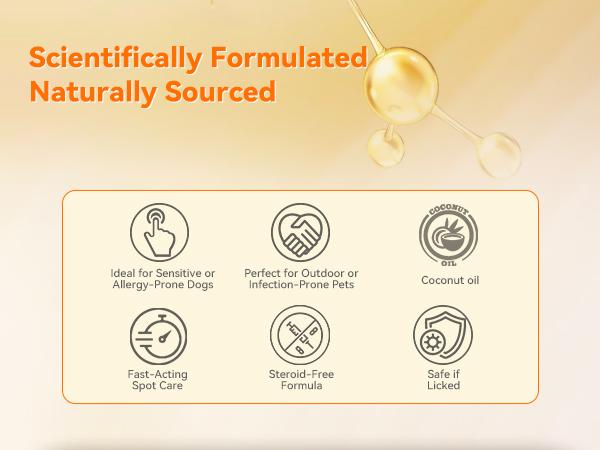 Scientifically Formulated
Naturally Sourced

Ideal for Sensitive or Allergy-Prone Dogs

Perfect for Outdoor or Infection-Prone Pets

COCONUT OIL

Coconut oil

Fast-Acting Spot Care

Steroid-Free Formula

Safe if Licked